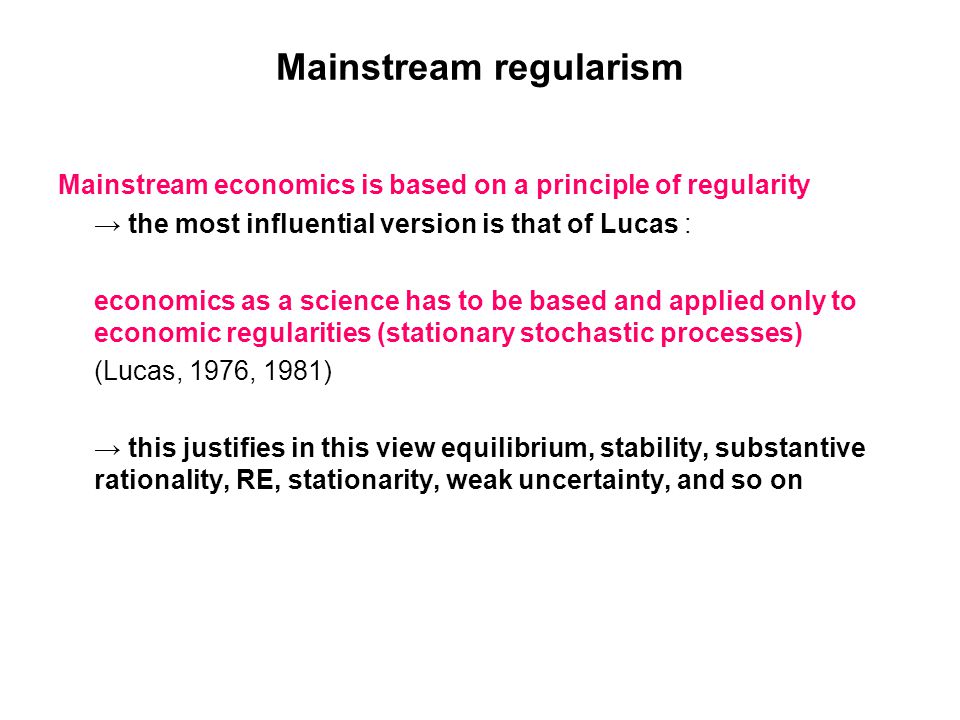 Mainstream regularism

Mainstream economics is based on a principle of regularity

→ the most influential version is that of Lucas :

economics as a science has to be based and applied only to economic regularities (stationary stochastic processes)

(Lucas, 1976, 1981)

→ this justifies in this view equilibrium, stability, substantive rationality, RE, stationarity, weak uncertainty, and so on